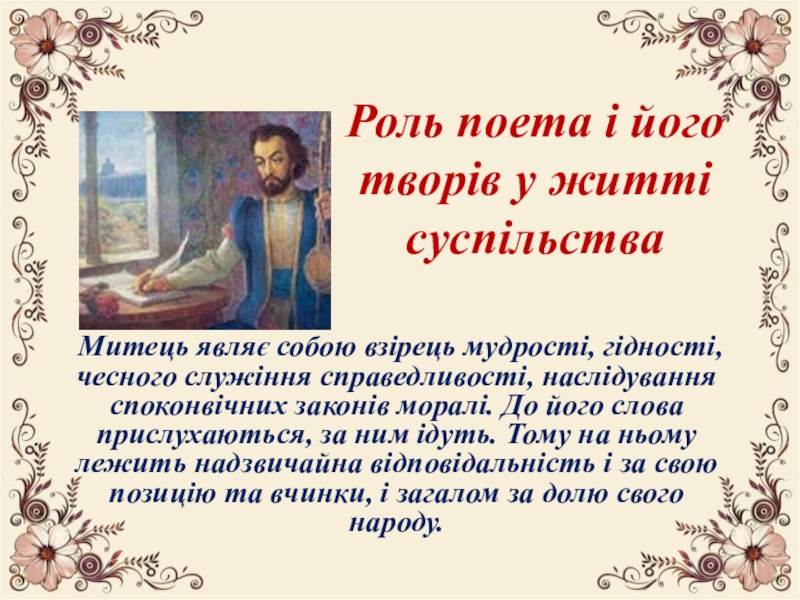 Роль поета і його творів у житті суспільства

Митець являє собою взірець мудрості, гідності, чесного служіння справедливості, наслідування споконвічних законів моралі. До його слова прислухаються, за ним ідуть. Тому на ньому лежить надзвичайна відповідальність і за свою позицію та вчинки, і загалом за долю свого народу.